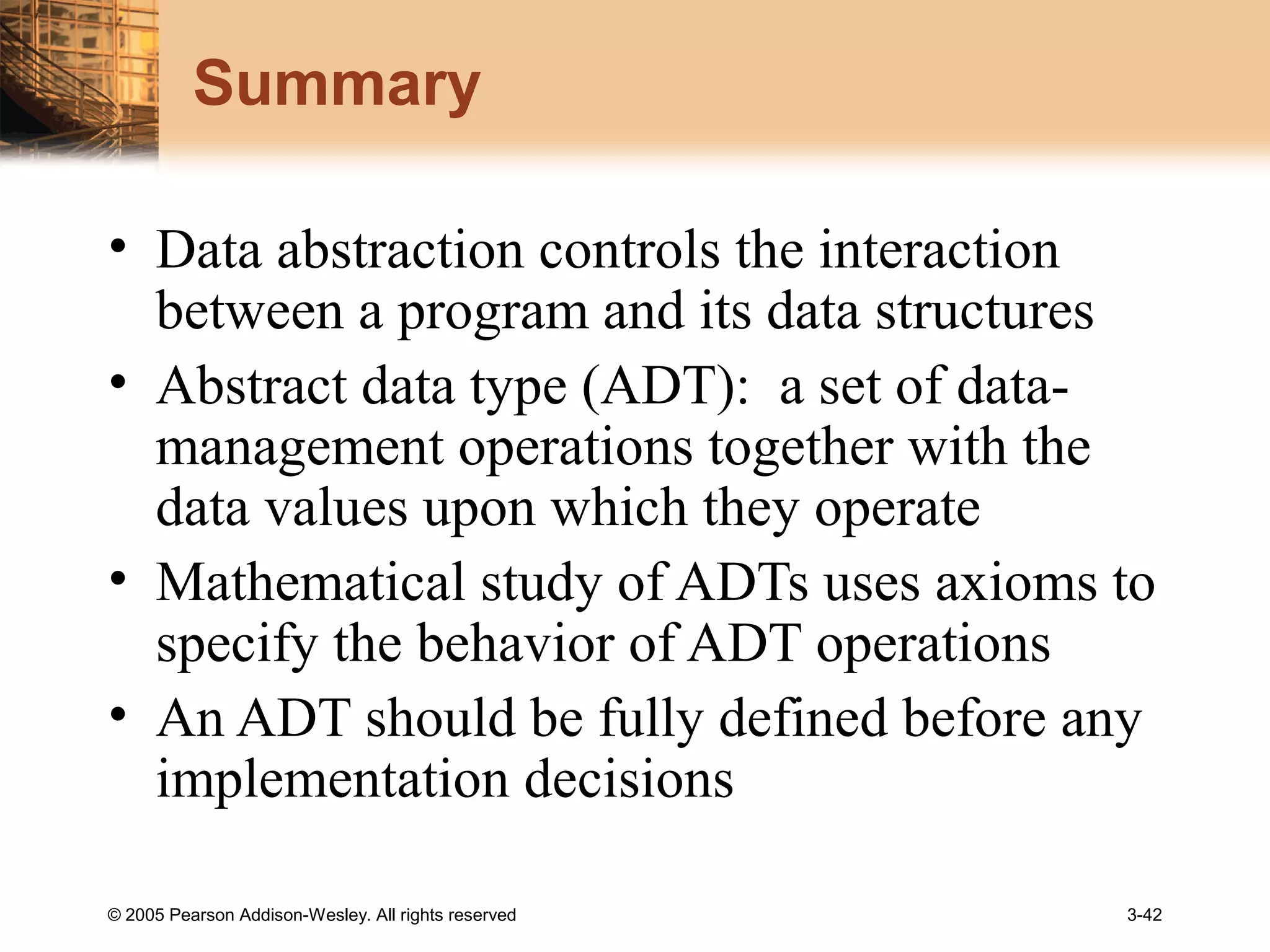 Summary

• Data abstraction controls the interaction between a program and its data structures
• Abstract data type (ADT): a set of data-management operations together with the data values upon which they operate
• Mathematical study of ADTs uses axioms to specify the behavior of ADT operations
• An ADT should be fully defined before any implementation decisions

© 2005 Pearson Addison-Wesley. All rights reserved

3-42